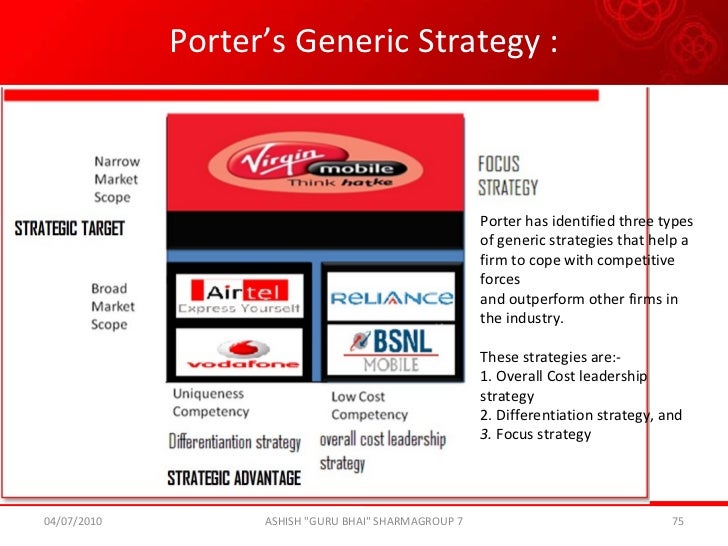 Porter's Generic Strategy :

Narrow Market Scope

Virgin mobile
Think hatke

FOCUS STRATEGY

STRATEGIC TARGET

Broad Market Scope

Airtel
Express Yourself

RELIANCE

vodafone

BSNL
MOBILE

Uniqueness Competency

Low Cost Competency

Differentiantion strategy

overall cost leadership strategy

STRATEGIC ADVANTAGE

Porter has identified three types of generic strategies that help a firm to cope with competitive forces
and outperform other firms in the industry.

These strategies are:-
1. Overall Cost leadership strategy
2. Differentiation strategy, and
3. Focus strategy

04/07/2010

ASHISH "GURU BHAI" SHARMAGROUP 7

75